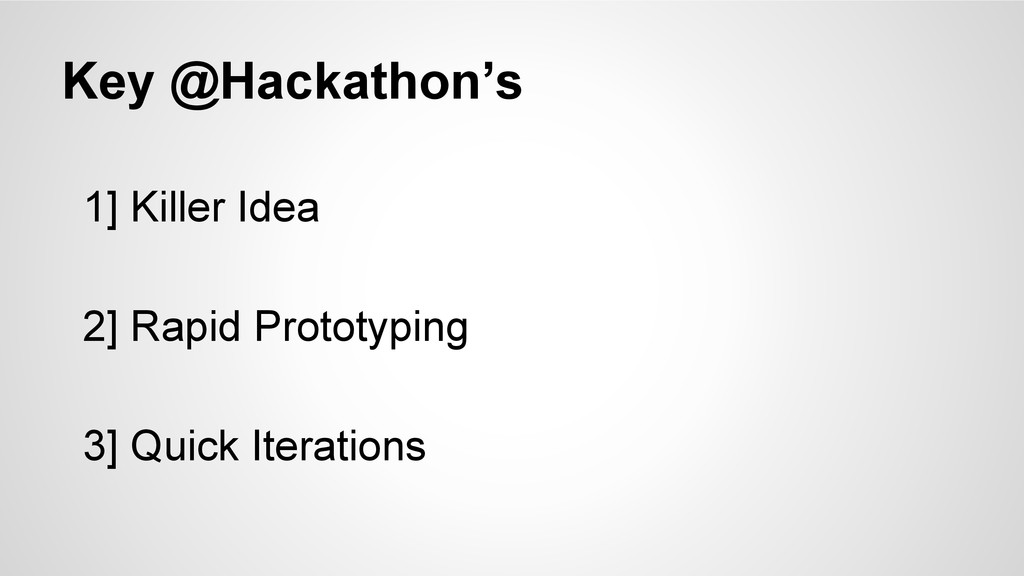 Key @Hackathon’s

1] Killer Idea

2] Rapid Prototyping

3] Quick Iterations